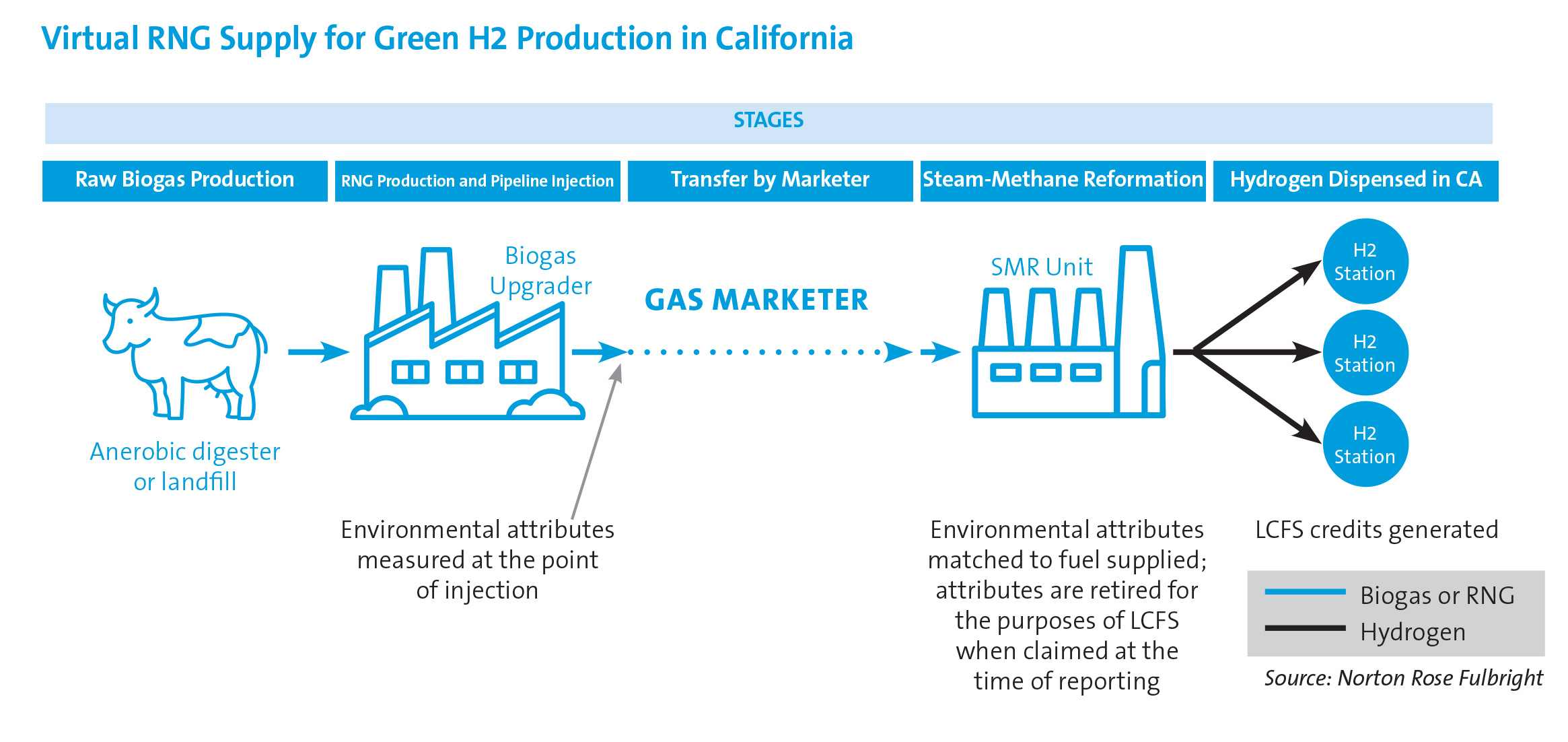 Virtual RNG Supply for Green H2 Production in California

STAGES

Raw Biogas Production

RNG Production and Pipeline Injection

Transfer by Marketer

Steam-Methane Reformation

Hydrogen Dispensed in CA

Anerobic digester or landfill

Biogas Upgrader

GAS MARKETER

SMR Unit

H2 Station

H2 Station

H2 Station

Environmental attributes measured at the point of injection

Environmental attributes matched to fuel supplied; attributes are retired for the purposes of LCFS when claimed at the time of reporting

LCFS credits generated

Biogas or RNG

Hydrogen

Source: Norton Rose Fulbright